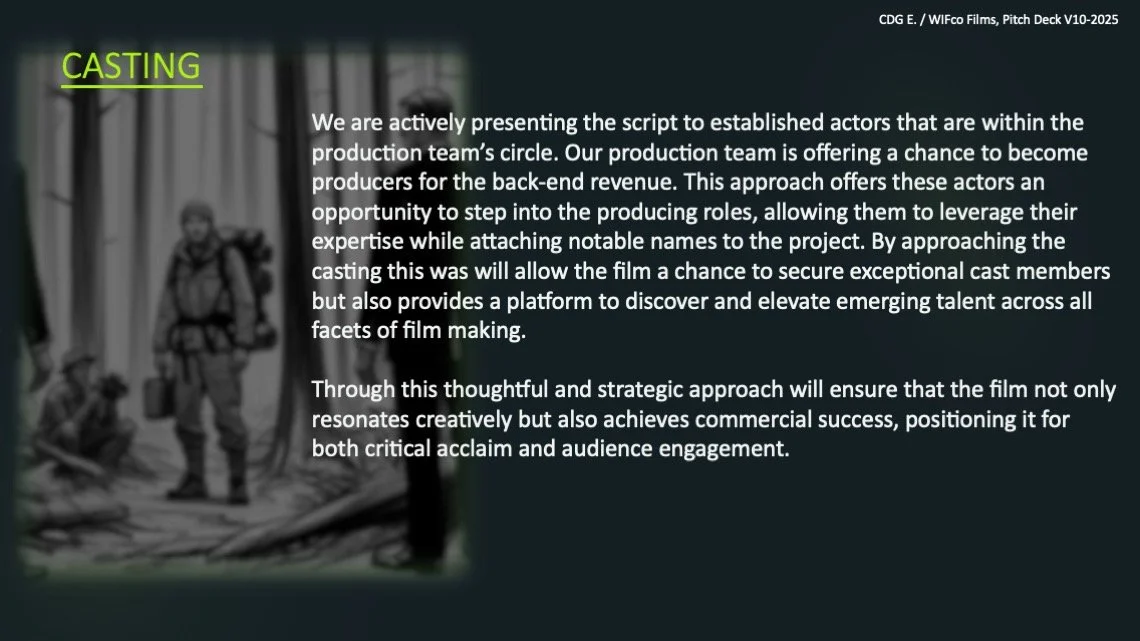 CDG E. / WIFco Films, Pitch Deck V10-2025

CASTING

We are actively presenting the script to established actors that are within the production team's circle. Our production team is offering a chance to become producers for the back-end revenue. This approach offers these actors an opportunity to step into the producing roles, allowing them to leverage their expertise while attaching notable names to the project. By approaching the casting this was will allow the film a chance to secure exceptional cast members but also provides a platform to discover and elevate emerging talent across all facets of film making.

Through this thoughtful and strategic approach will ensure that the film not only resonates creatively but also achieves commercial success, positioning it for both critical acclaim and audience engagement.